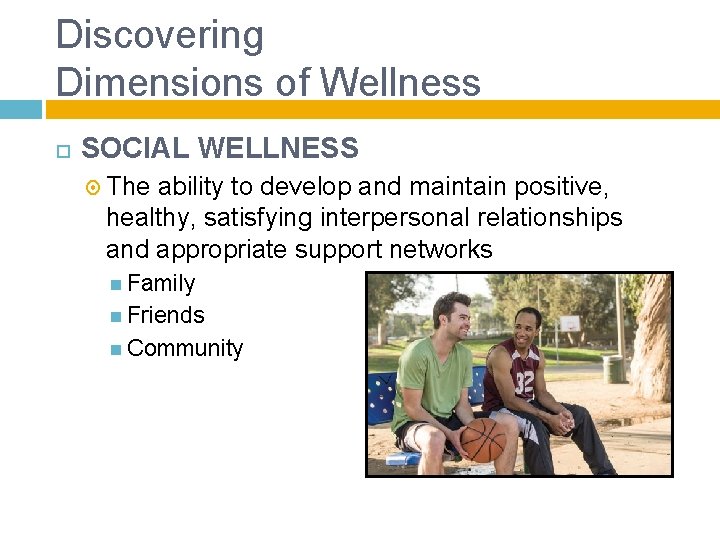 Discovering
Dimensions of Wellness

SOCIAL WELLNESS

The ability to develop and maintain positive, healthy, satisfying interpersonal relationships and appropriate support networks

Family

Friends

Community

32